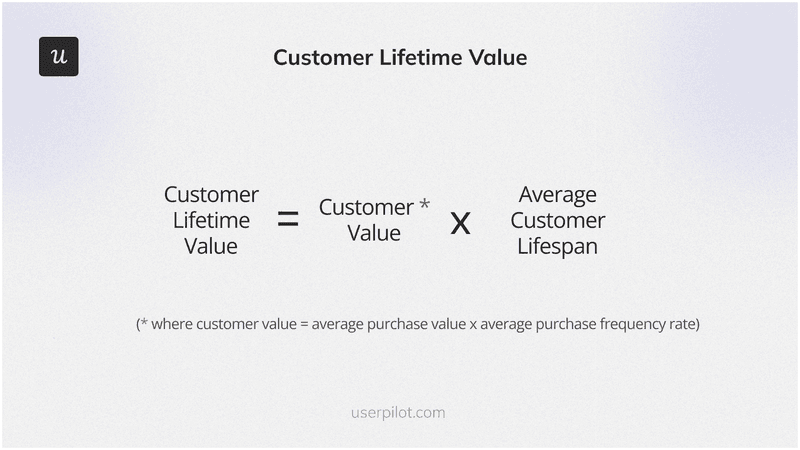 u

Customer Lifetime Value

Customer Lifetime Value = Customer Value * x Average Customer Lifespan

(* where customer value = average purchase value x average purchase frequency rate)

userpilot.com